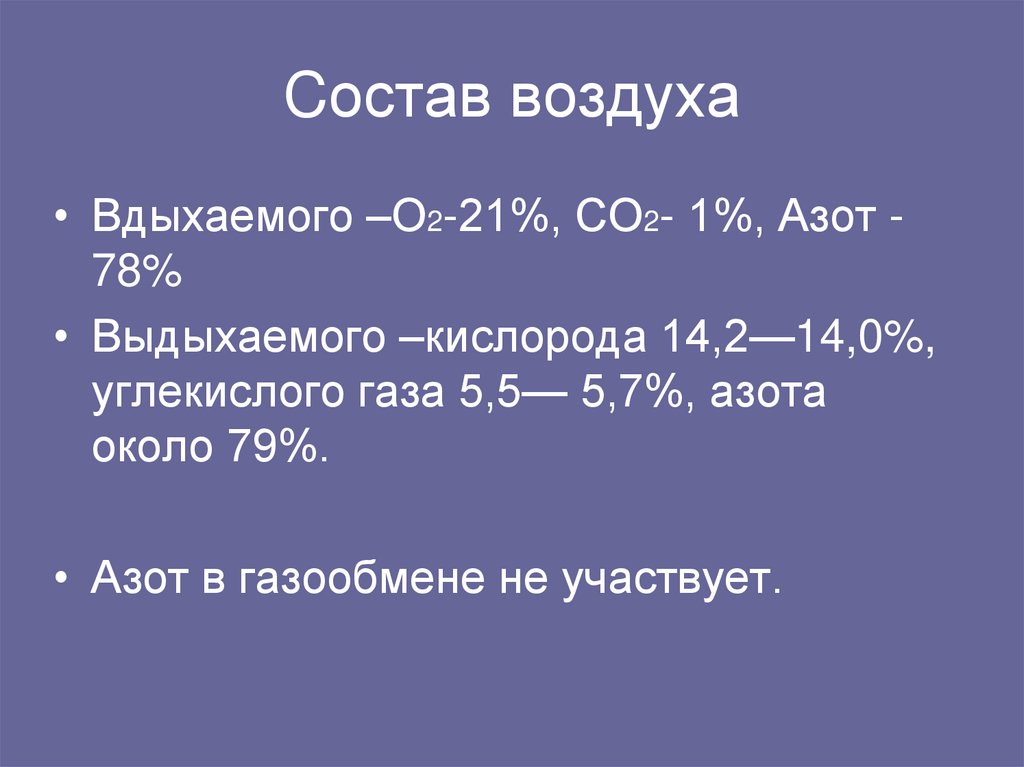 Состав воздуха

• Вдыхаемого –$O_2$-21%, $CO_2$- 1%, Азот - 78%

• Выдыхаемого –кислорода 14,2—14,0%, углекислого газа 5,5— 5,7%, азота около 79%.

• Азот в газообмене не участвует.